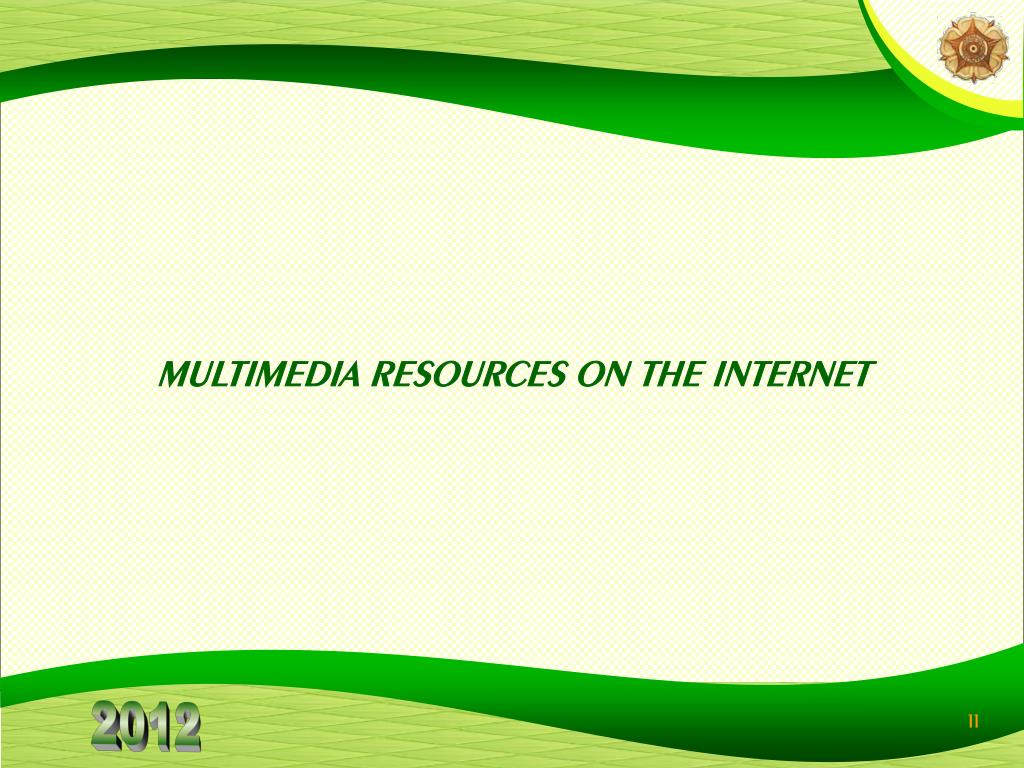 MULTIMEDIA RESOURCES ON THE INTERNET

2012

11